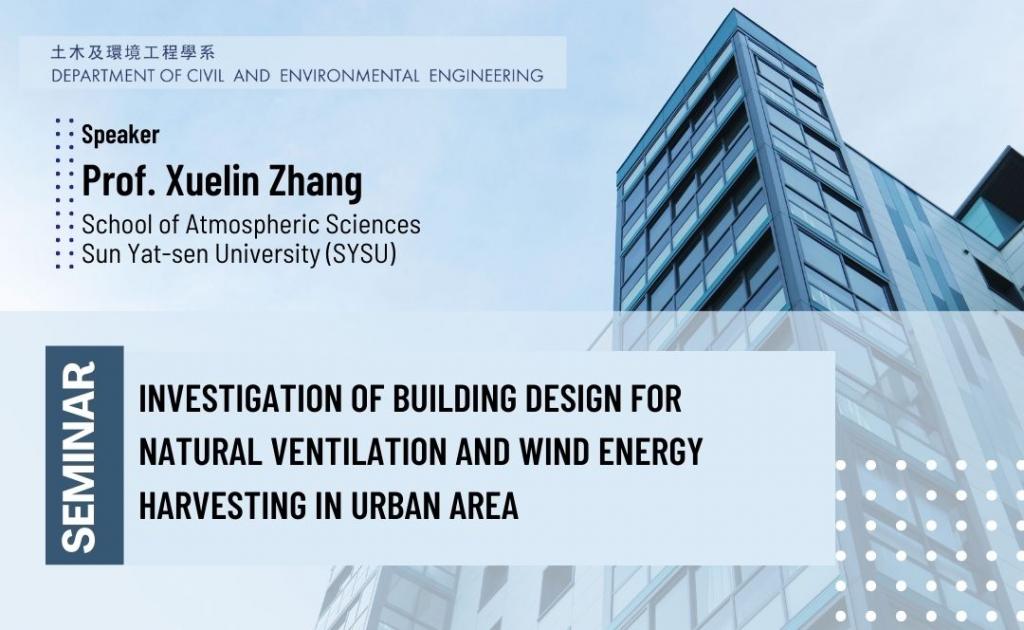 土木及環境工程學系
DEPARTMENT OF CIVIL AND ENVIRONMENTAL ENGINEERING

Speaker
Prof. Xuelin Zhang
School of Atmospheric Sciences
Sun Yat-sen University (SYSU)

SEMINAR

INVESTIGATION OF BUILDING DESIGN FOR NATURAL VENTILATION AND WIND ENERGY HARVESTING IN URBAN AREA